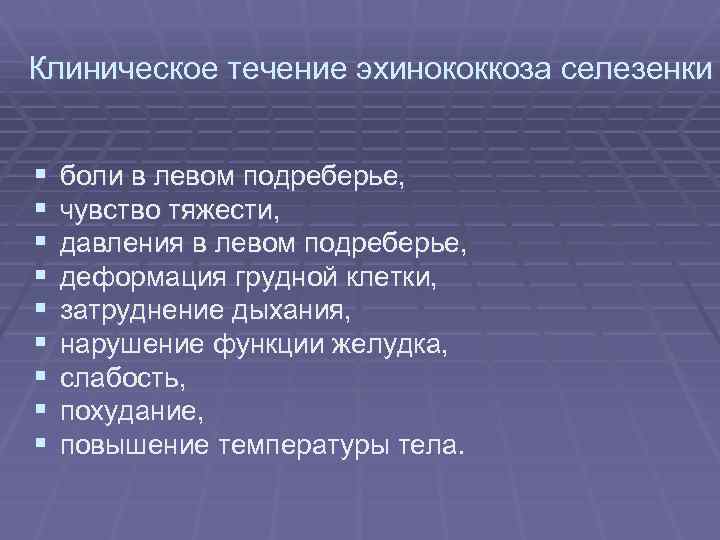 Клиническое течение эхинококкоза селезенки

- боли в левом подреберье,
- чувство тяжести,
- давления в левом подреберье,
- деформация грудной клетки,
- затруднение дыхания,
- нарушение функции желудка,
- слабость,
- похудание,
- повышение температуры тела.